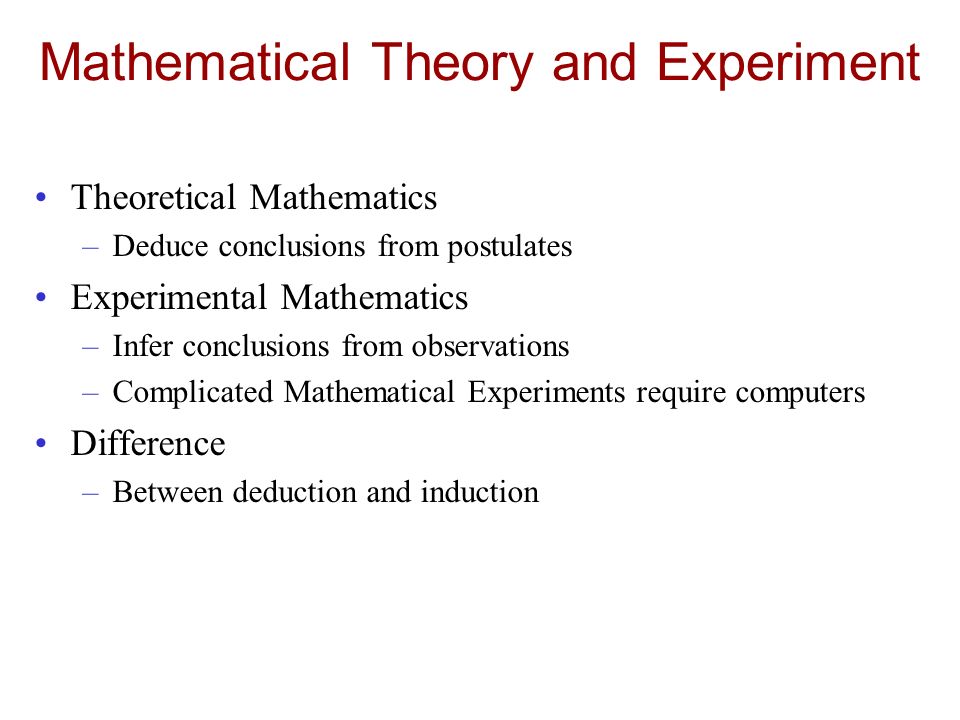 Mathematical Theory and Experiment

• Theoretical Mathematics
  – Deduce conclusions from postulates
• Experimental Mathematics
  – Infer conclusions from observations
  – Complicated Mathematical Experiments require computers
• Difference
  – Between deduction and induction